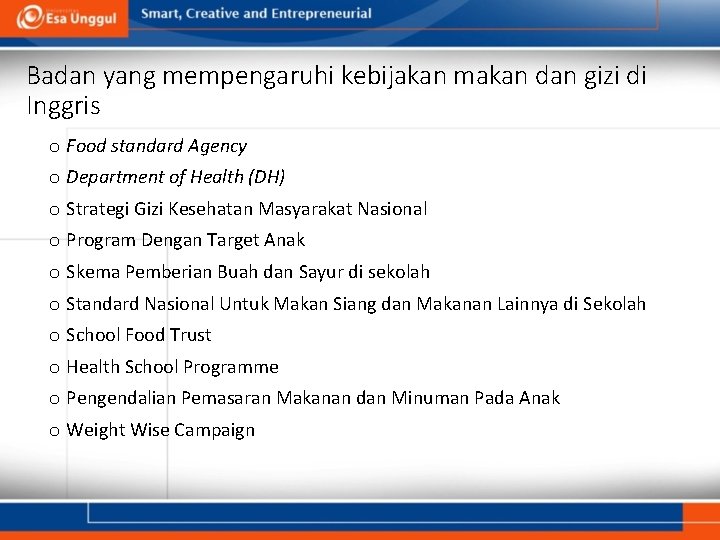 Esa Unggul

Smart, Creative and Entrepreneurial

Badan yang mempengaruhi kebijakan makan dan gizi di Inggris

o Food standard Agency
o Department of Health (DH)
o Strategi Gizi Kesehatan Masyarakat Nasional
o Program Dengan Target Anak
o Skema Pemberian Buah dan Sayur di sekolah
o Standard Nasional Untuk Makan Siang dan Makanan Lainnya di Sekolah
o School Food Trust
o Health School Programme
o Pengendalian Pemasaran Makanan dan Minuman Pada Anak
o Weight Wise Campaign